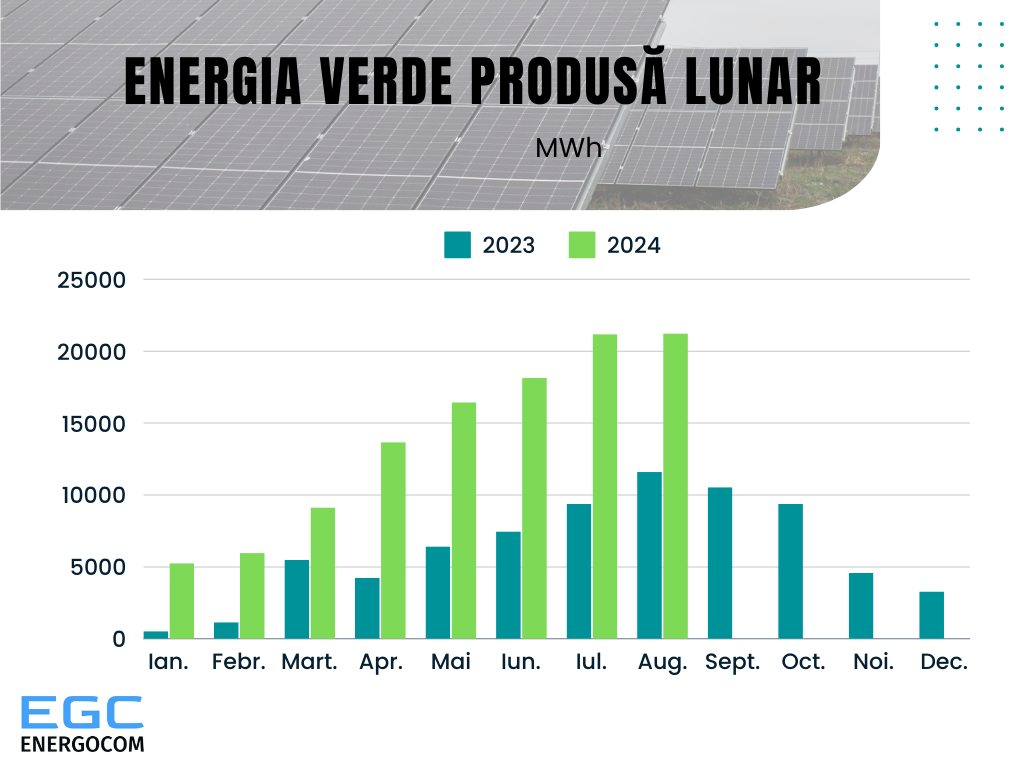 ENERGIA VERDE PRODUSĂ LUNAR

MWh

2023 2024

25000
20000
15000
10000
5000
0

Ian. Febr. Mart. Apr. Mai Iun. Iul. Aug. Sept. Oct. Noi. Dec.

EGC
ENERGOCOM